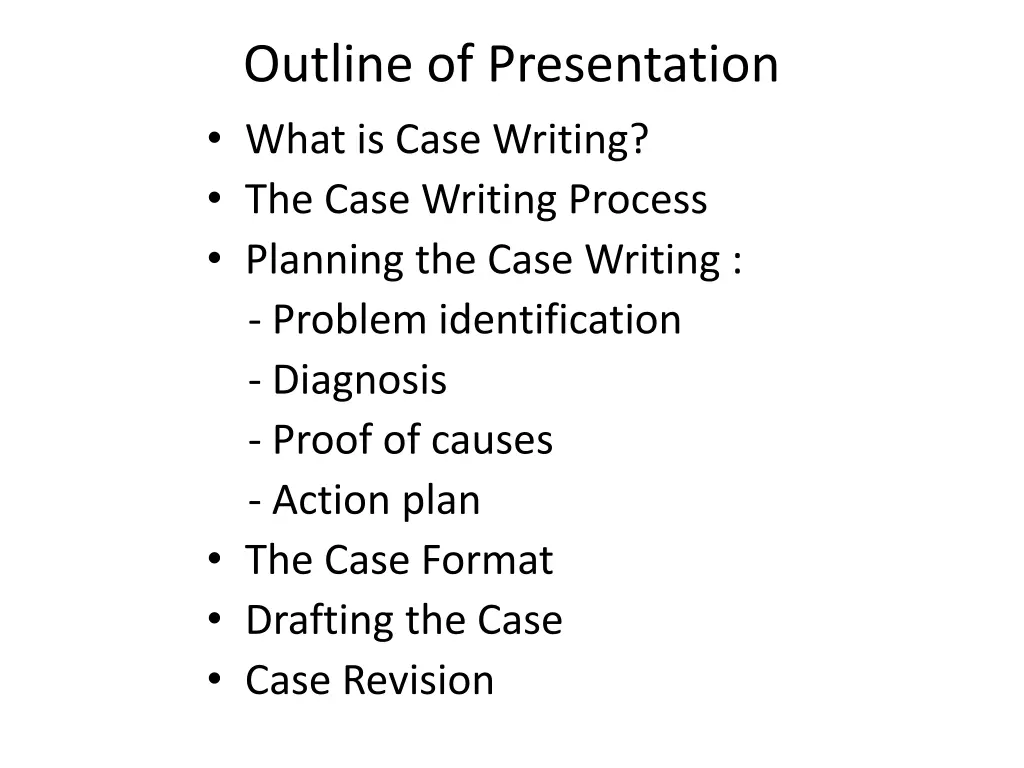 Outline of Presentation

• What is Case Writing?
• The Case Writing Process
• Planning the Case Writing :
- Problem identification
- Diagnosis
- Proof of causes
- Action plan
• The Case Format
• Drafting the Case
• Case Revision